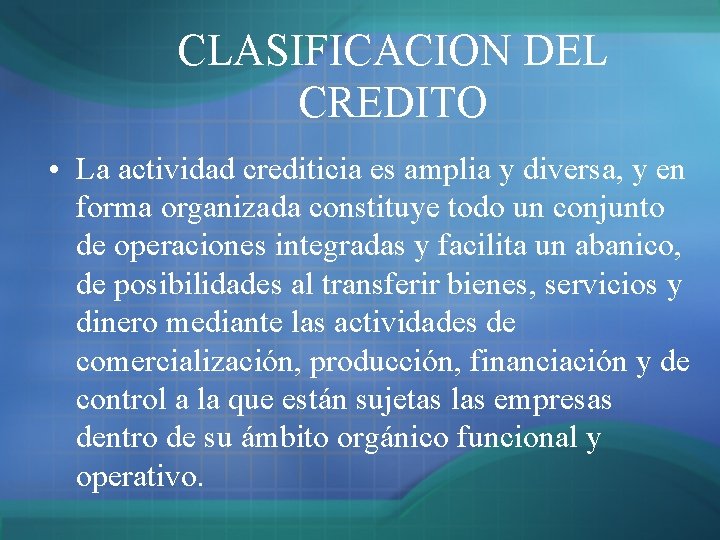 CLASIFICACION DEL CREDITO

• La actividad crediticia es amplia y diversa, y en forma organizada constituye todo un conjunto de operaciones integradas y facilita un abanico, de posibilidades al transferir bienes, servicios y dinero mediante las actividades de comercialización, producción, financiación y de control a la que están sujetas las empresas dentro de su ámbito orgánico funcional y operativo.